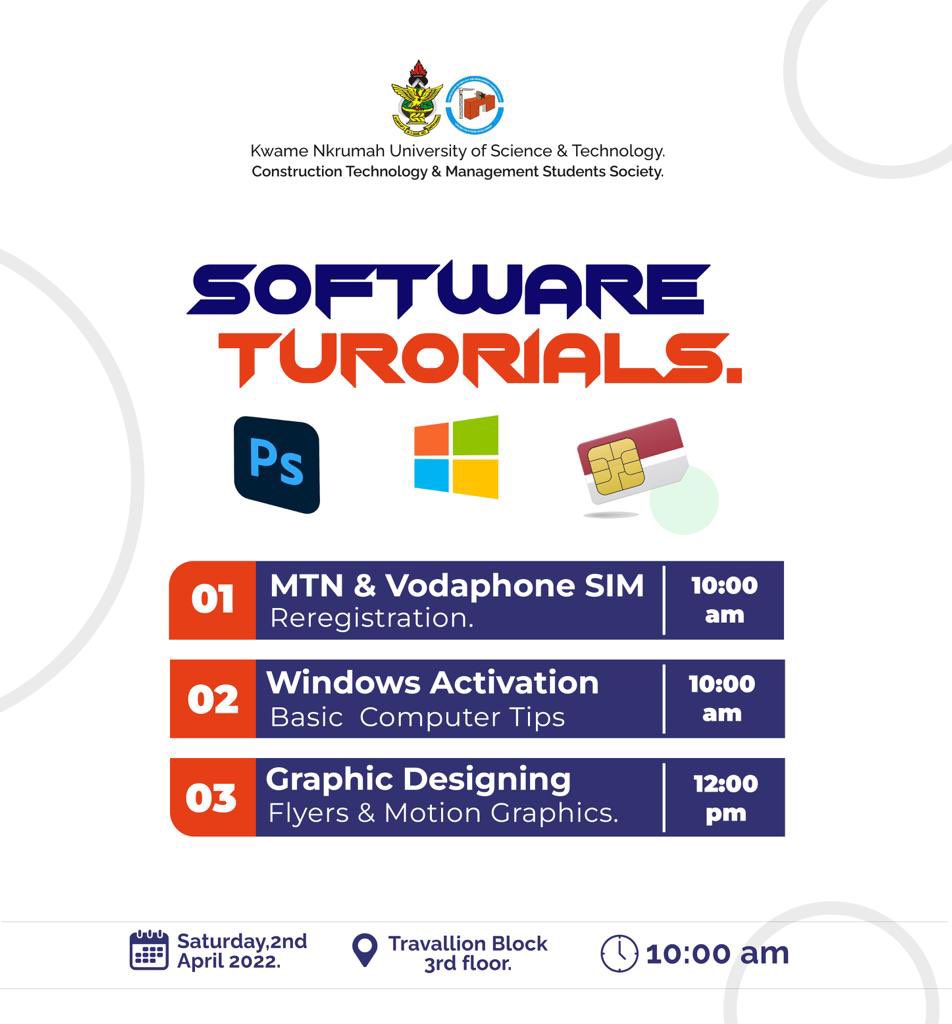 Kwame Nkrumah University of Science & Technology.
Construction Technology & Management Students Society.

SOFTWARE TURORIALS.

Ps

01 MTN & Vodaphone SIM Reregistration. 10:00 am

02 Windows Activation Basic Computer Tips 10:00 am

03 Graphic Designing Flyers & Motion Graphics. 12:00 pm

Saturday,2nd April 2022.

Travallion Block 3rd floor.

10:00 am